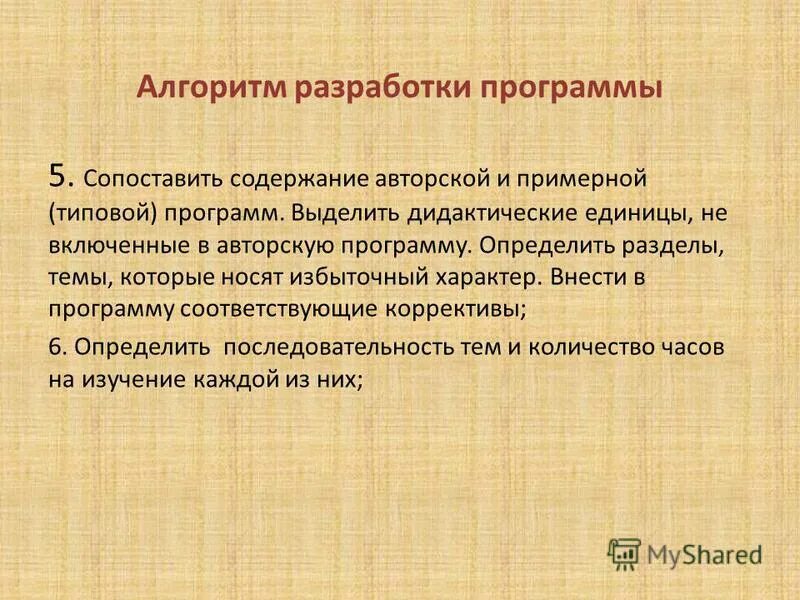 Алгоритм разработки программы

5. Сопоставить содержание авторской и примерной (типовой) программ. Выделить дидактические единицы, не включенные в авторскую программу. Определить разделы, темы, которые носят избыточный характер. Внести в программу соответствующие коррективы;

6. Определить последовательность тем и количество часов на изучение каждой из них;

MyShared